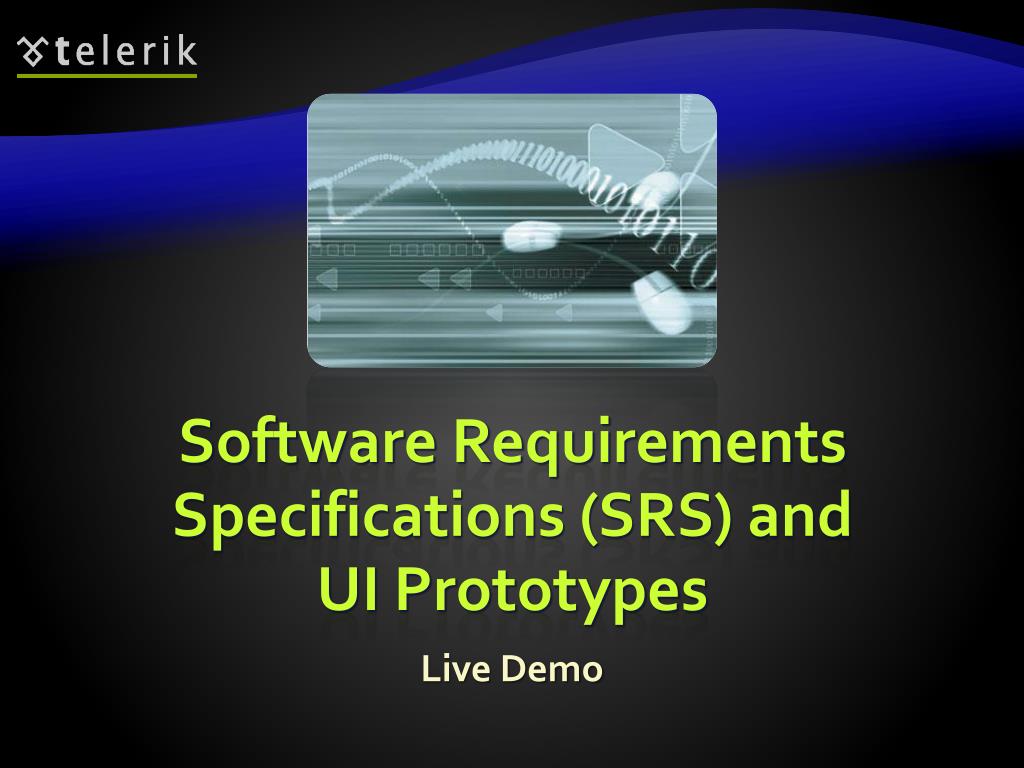 telerik

Software Requirements Specifications (SRS) and UI Prototypes

Live Demo